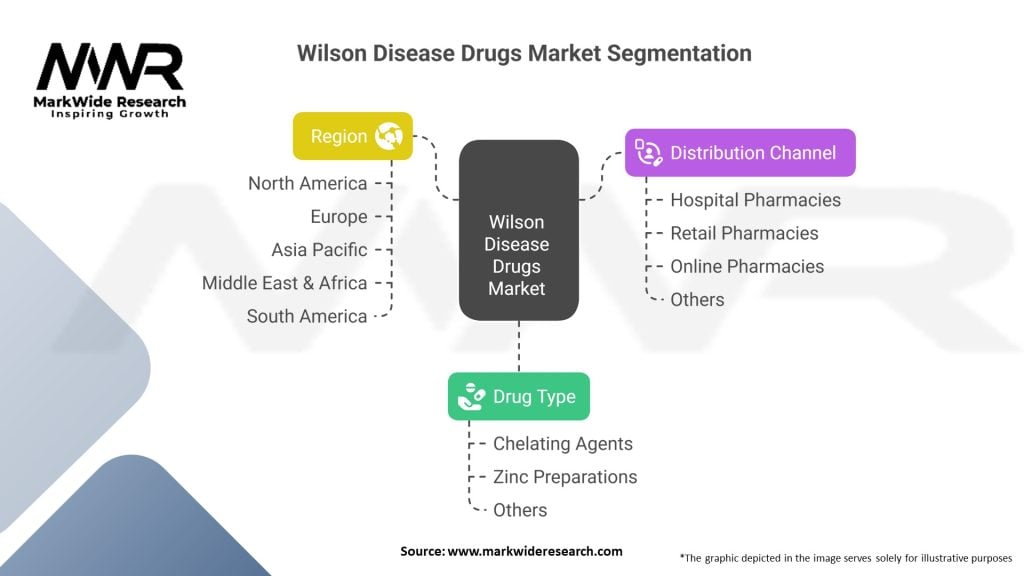 MWR
MarkWide Research
Inspiring Growth

Wilson Disease Drugs Market Segmentation

Region
North America
Europe
Asia Pacific
Middle East & Africa
South America

Wilson Disease Drugs Market

Distribution Channel
Hospital Pharmacies
Retail Pharmacies
Online Pharmacies
Others

Drug Type
Chelating Agents
Zinc Preparations
Others

Source: www.markwideresearch.com

*The graphic depicted in the image serves solely for illustrative purposes